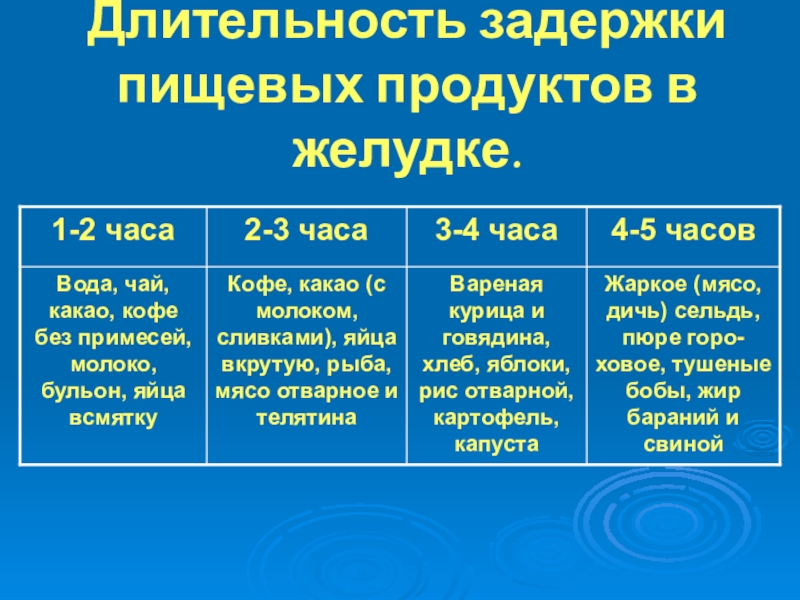 Длительность задержки пищевых продуктов в желудке.

| 1-2 часа | 2-3 часа | 3-4 часа | 4-5 часов |
|---|---|---|---|
| Вода, чай, какао, кофе без примесей, молоко, бульон, яйца всмятку | Кофе, какао (с молоком, сливками), яйца вкрутую, рыба, мясо отварное и телятина | Вареная курица и говядина, хлеб, яблоки, рис отварной, картофель, капуста | Жаркое (мясо, дичь) сельдь, пюре гороховое, тушеные бобы, жир бараний и свиной |